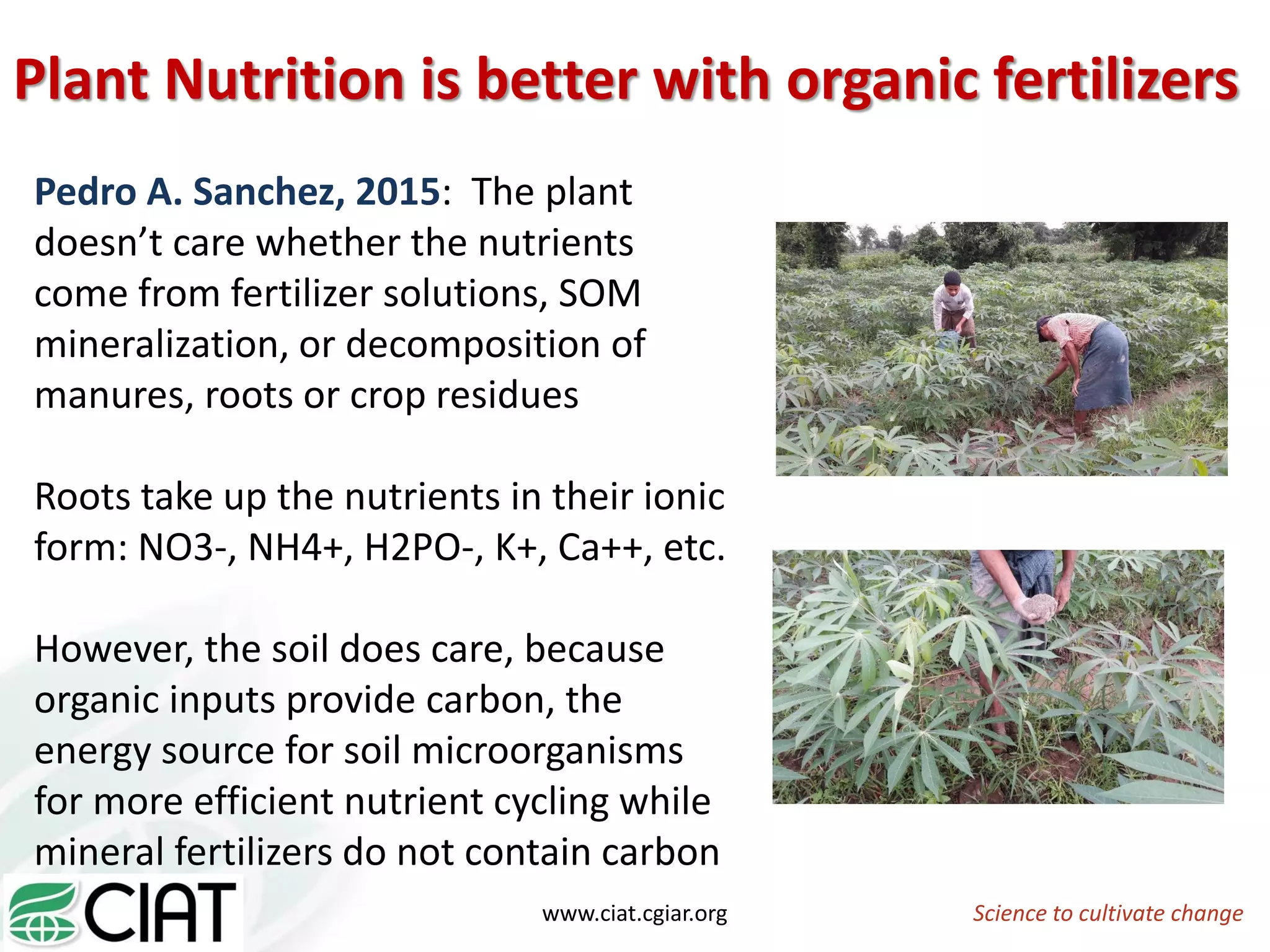 Plant Nutrition is better with organic fertilizers

Pedro A. Sanchez, 2015: The plant doesn't care whether the nutrients come from fertilizer solutions, SOM mineralization, or decomposition of manures, roots or crop residues

Roots take up the nutrients in their ionic form: NO3-, NH4+, H2PO-, K+, Ca++, etc.

However, the soil does care, because organic inputs provide carbon, the energy source for soil microorganisms for more efficient nutrient cycling while mineral fertilizers do not contain carbon

CIAT

www.ciat.cgiar.org

Science to cultivate change